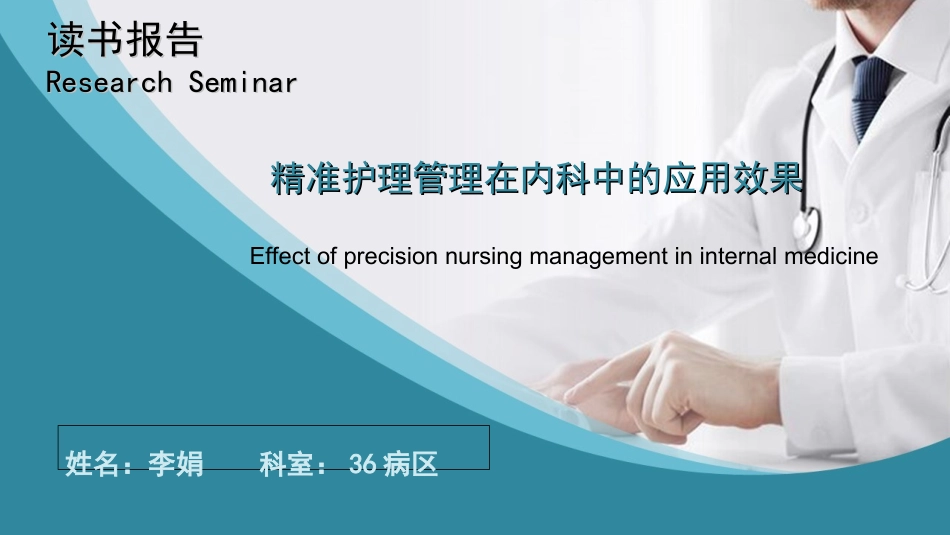 读书报告
Research Seminar

精准护理管理在内科中的应用效果

Effect of precision nursing management in internal medicine

姓名：李娟　　科室：36病区